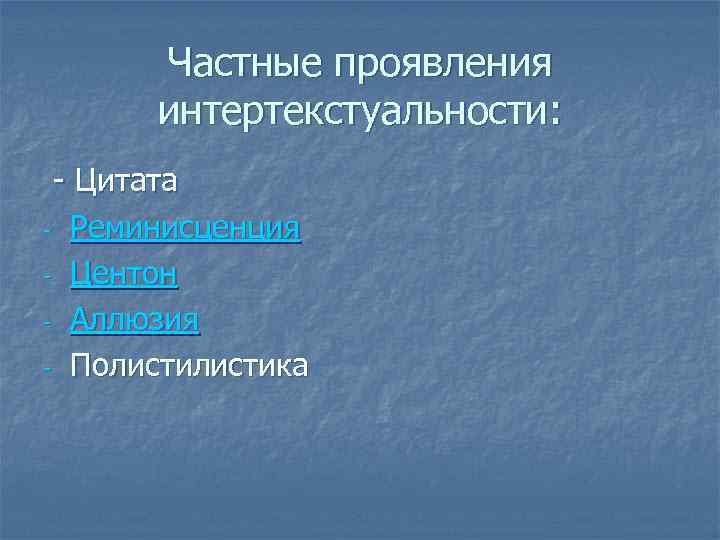 Частные проявления интертекстуальности:

- Цитата
- Реминисценция
- Центон
- Аллюзия
- Полистилистика